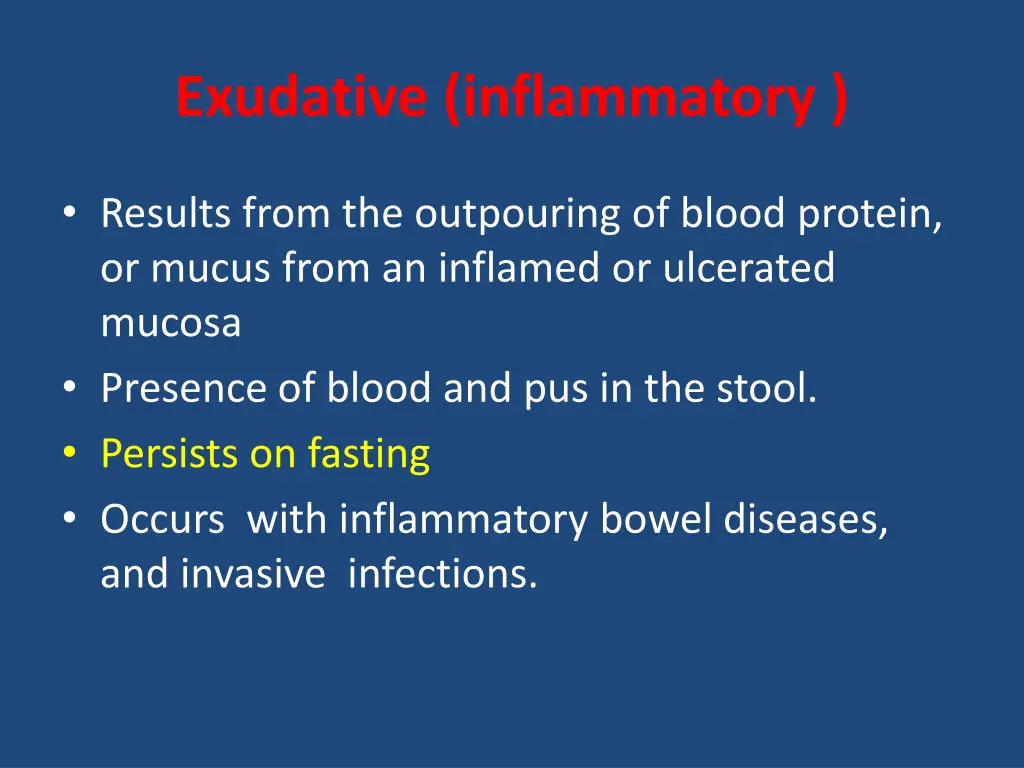 Exudative (inflammatory )

• Results from the outpouring of blood protein, or mucus from an inflamed or ulcerated mucosa
• Presence of blood and pus in the stool.
• Persists on fasting
• Occurs  with inflammatory bowel diseases, and invasive  infections.